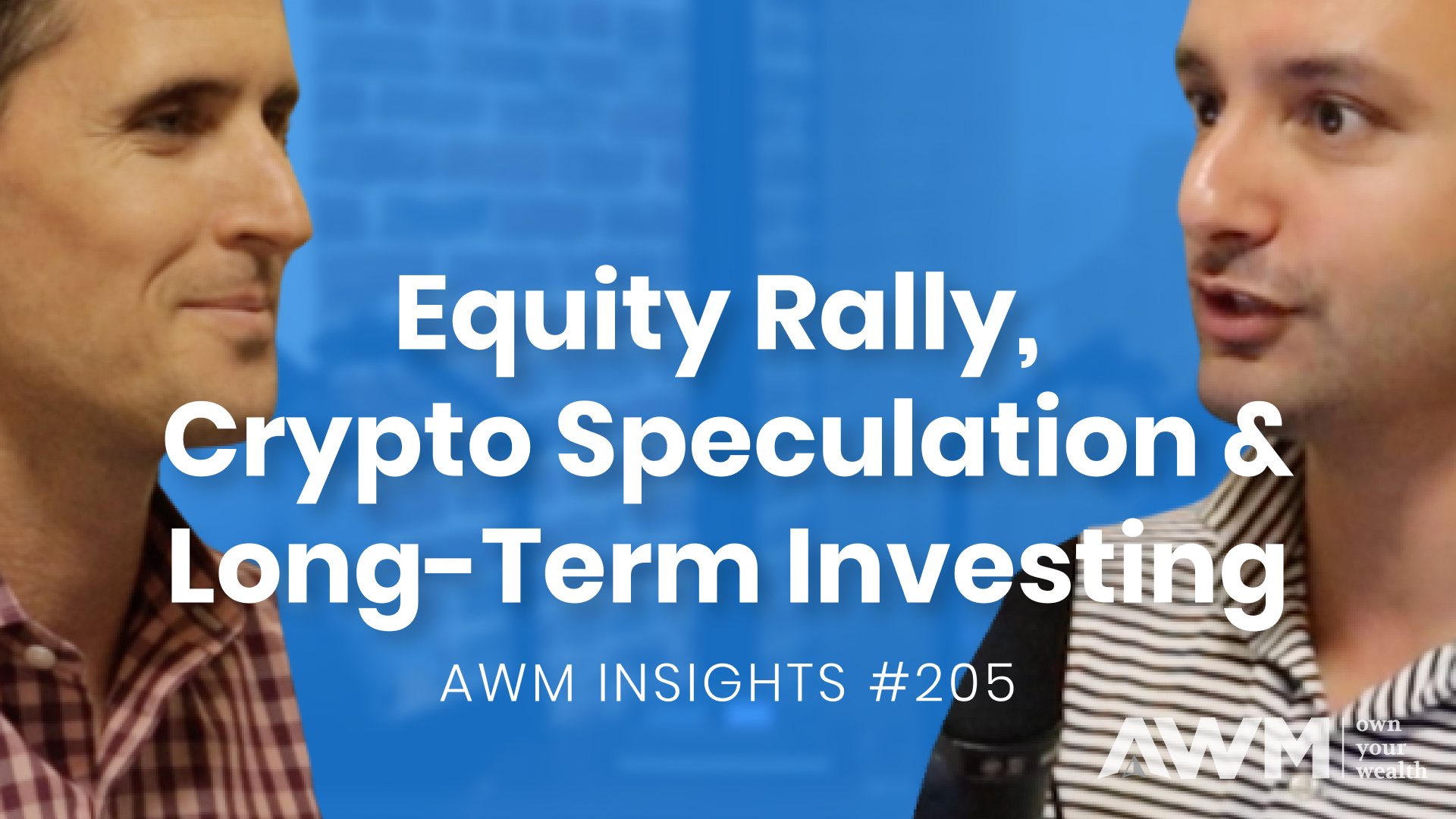 Equity Rally, Crypto Speculation & Long-Term Investing

AWM INSIGHTS #205

AWM own your wealth